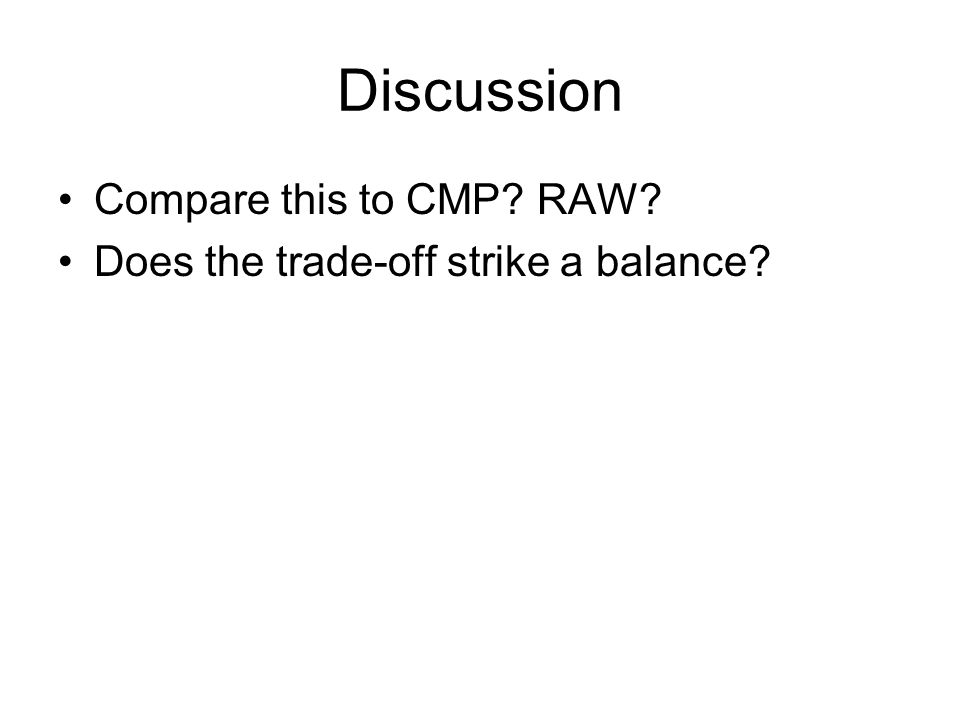 Discussion

• Compare this to CMP? RAW?
• Does the trade-off strike a balance?